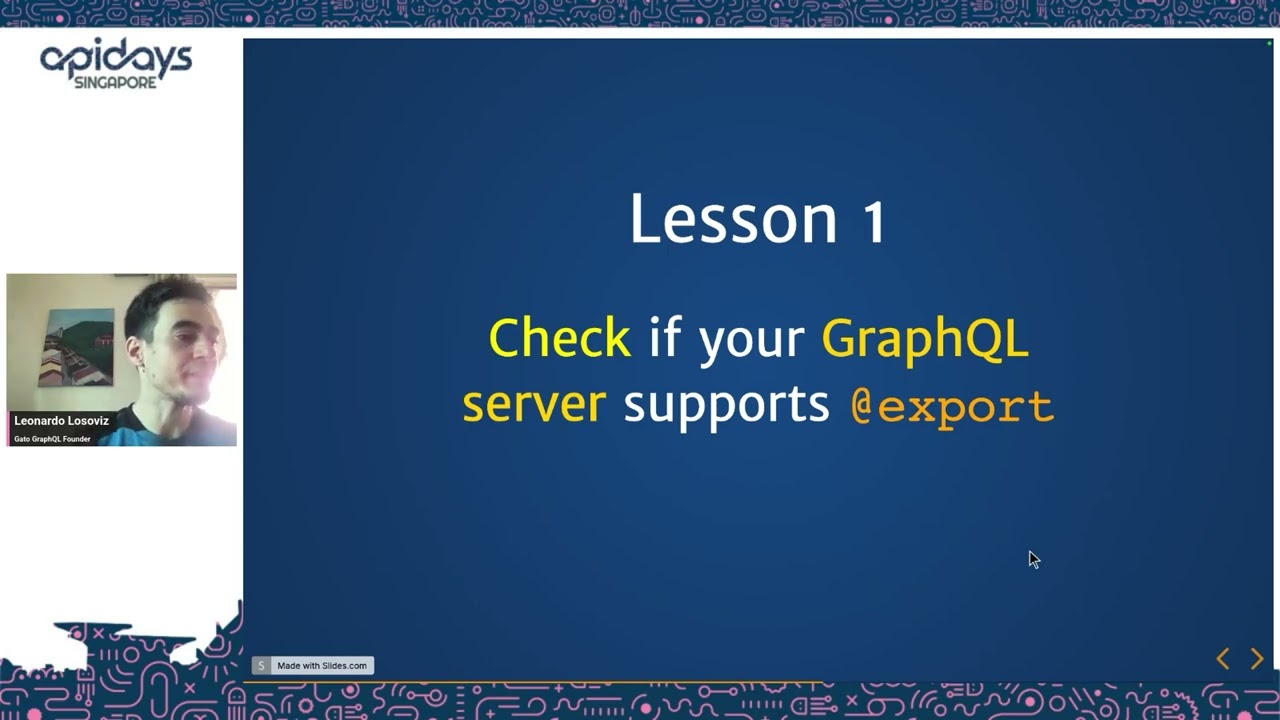 apidays
SINGAPORE

Leonardo Losoviz
Gato GraphQL Founder

Lesson 1

Check if your GraphQL server supports @export

S Made with Slides.com